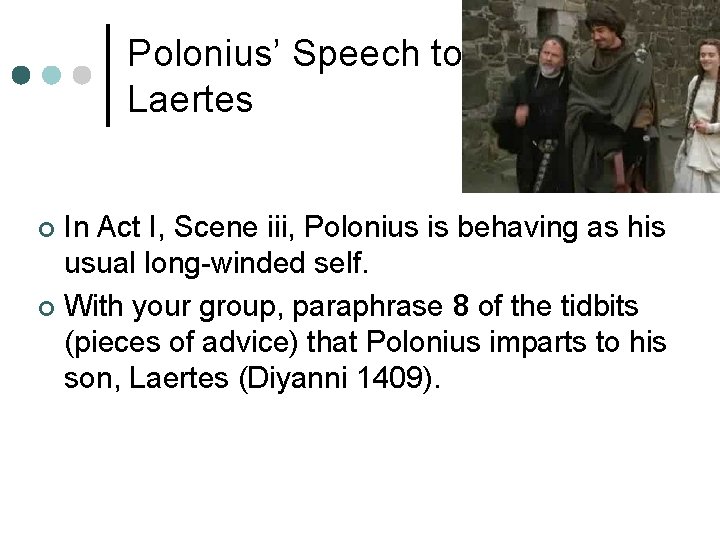 Polonius' Speech to Laertes

In Act I, Scene iii, Polonius is behaving as his usual long-winded self.

With your group, paraphrase 8 of the tidbits (pieces of advice) that Polonius imparts to his son, Laertes (Diyanni 1409).